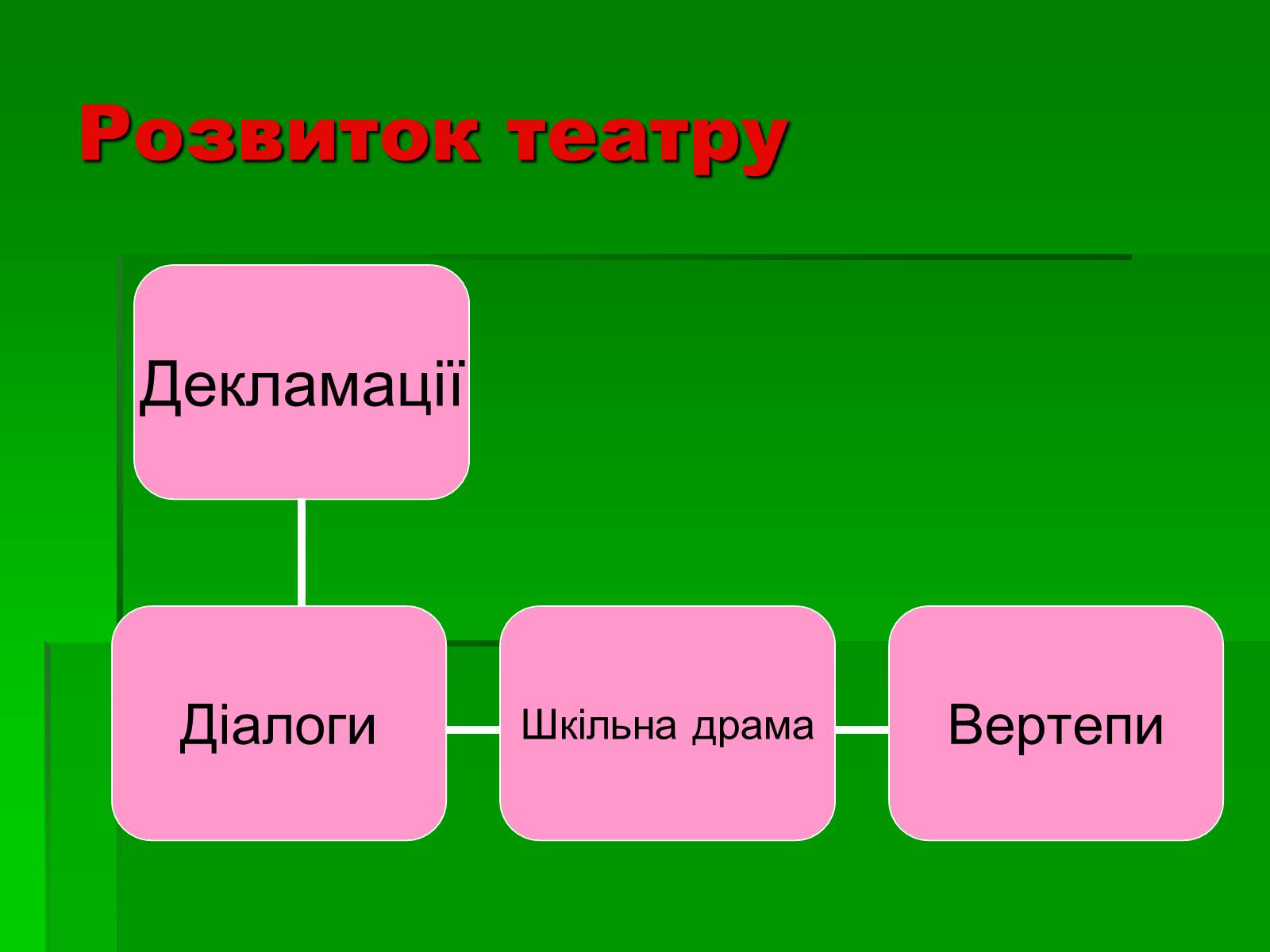 Розвиток театру

Декламації

Діалоги

Шкільна драма

Вертепи